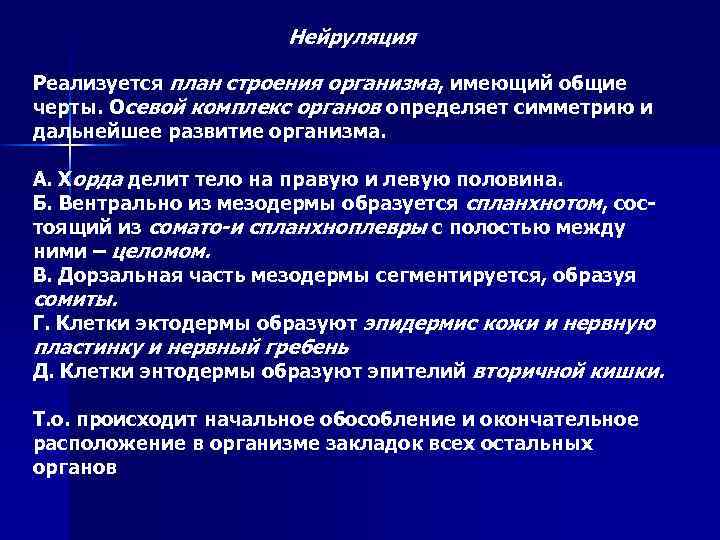 Нейруляция

Реализуется план строения организма, имеющий общие черты. Осевой комплекс органов определяет симметрию и дальнейшее развитие организма.

А. Хорда делит тело на правую и левую половина.
Б. Вентрально из мезодермы образуется спланхнотом, состоящий из сомато-и спланхноплевры с полостью между ними – целомом.
В. Дорзальная часть мезодермы сегментируется, образуя сомиты.
Г. Клетки эктодермы образуют эпидермис кожи и нервную пластинку и нервный гребень
Д. Клетки энтодермы образуют эпителий вторичной кишки.

Т.о. происходит начальное обособление и окончательное расположение в организме закладок всех остальных органов